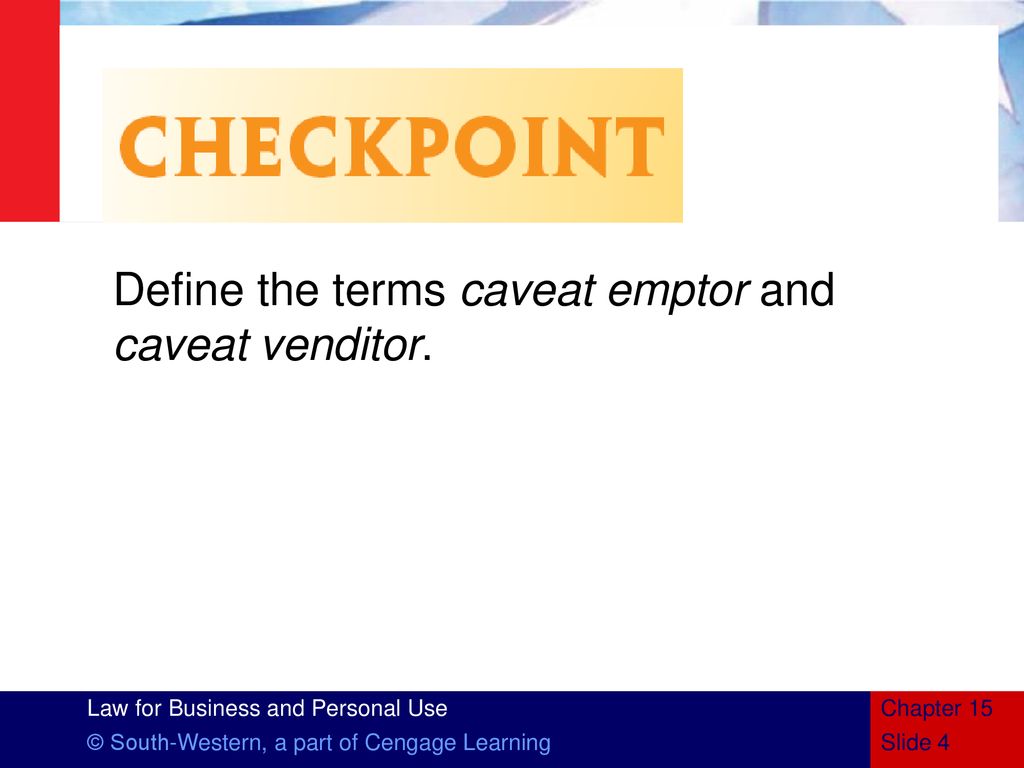 CHECKPOINT

Define the terms caveat emptor and caveat venditor.

Law for Business and Personal Use
© South-Western, a part of Cengage Learning

Chapter 15
Slide 4